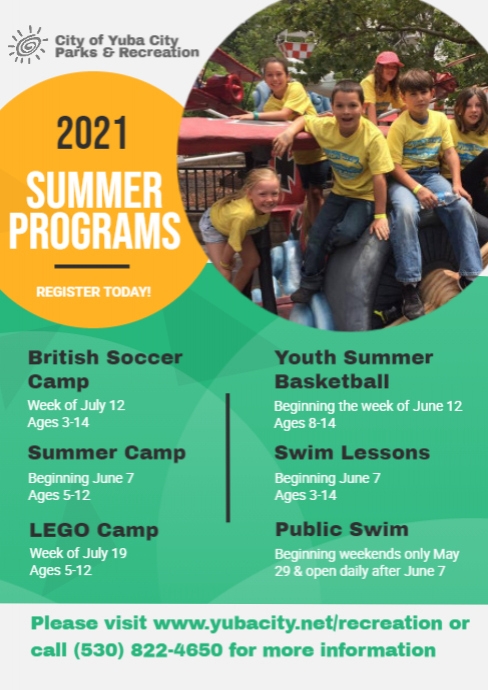 City of Yuba City
Parks & Recreation

2021

SUMMER PROGRAMS

REGISTER TODAY!

British Soccer Camp
Week of July 12
Ages 3-14

Summer Camp
Beginning June 7
Ages 5-12

LEGO Camp
Week of July 19
Ages 5-12

Youth Summer Basketball
Beginning the week of June 12
Ages 8-14

Swim Lessons
Beginning June 7
Ages 3-14

Public Swim
Beginning weekends only May 29 & open daily after June 7

Please visit www.yubacity.net/recreation or call (530) 822-4650 for more information